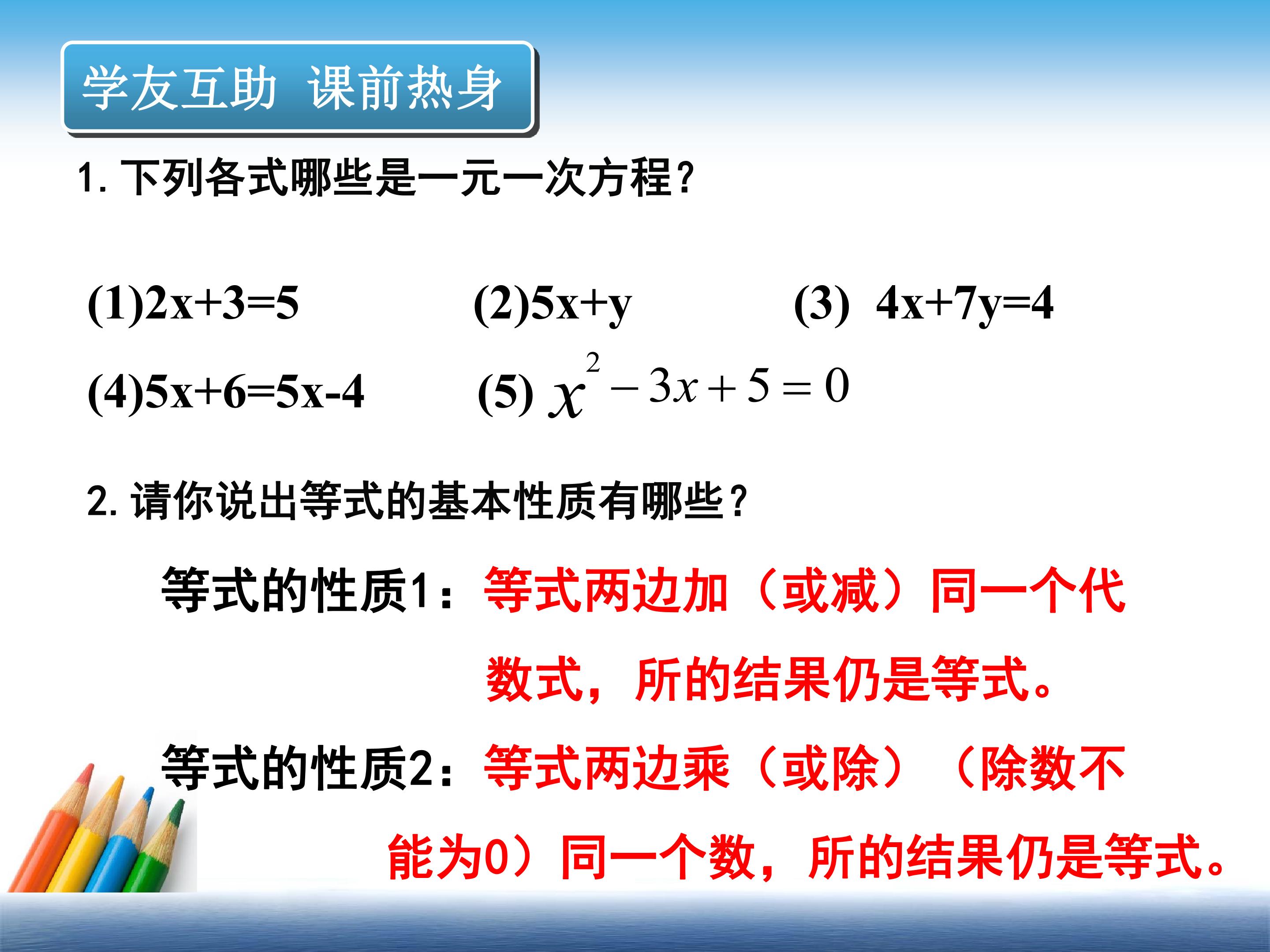 学友互助 课前热身

1. 下列各式哪些是一元一次方程？

(1)2x+3=5 (2)5x+y (3) 4x+7y=4

(4)5x+6=5x-4 (5) $x^2-3x+5=0$

2. 请你说出等式的基本性质有哪些？

等式的性质1：等式两边加（或减）同一个代数式，所的结果仍是等式。

等式的性质2：等式两边乘（或除）（除数不能为0）同一个数，所的结果仍是等式。